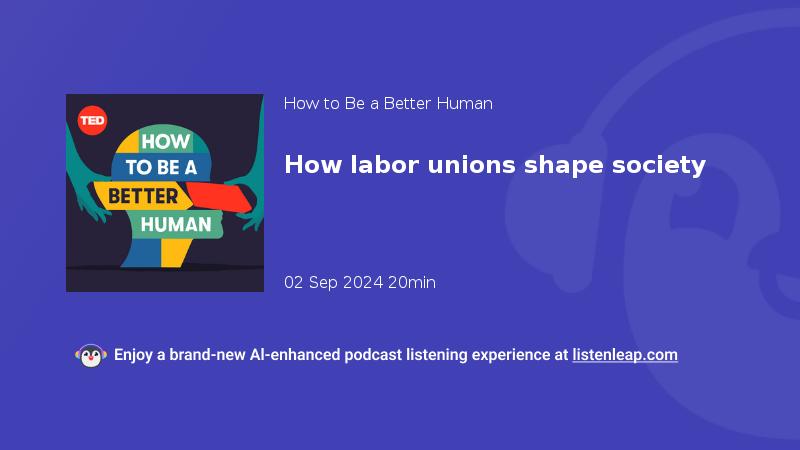 TED

HOW TO BE A BETTER HUMAN

How to Be a Better Human

How labor unions shape society

02 Sep 2024 20min

Enjoy a brand-new AI-enhanced podcast listening experience at listenleap.com